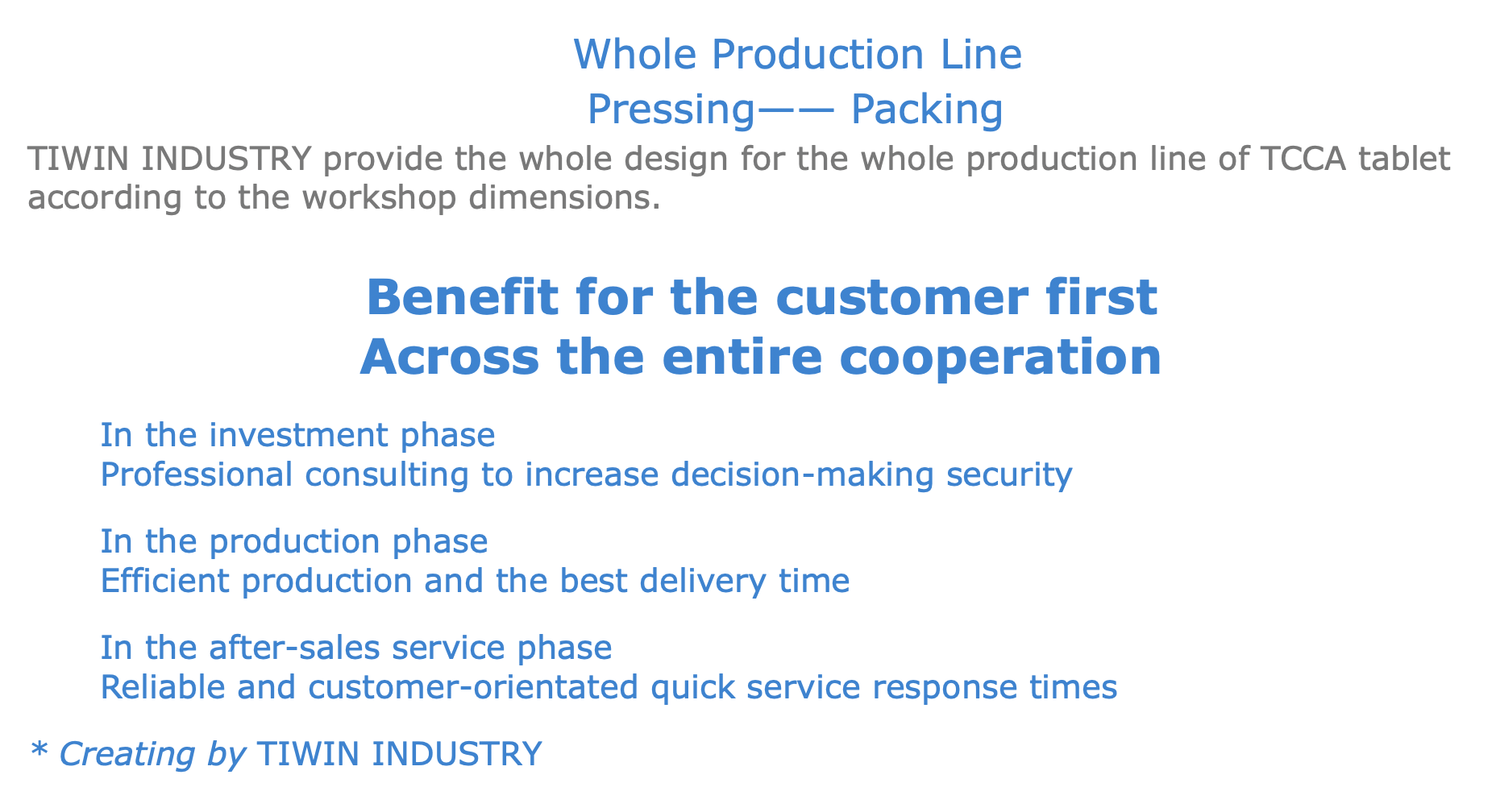 Whole Production Line
Pressing—— Packing

TIWIN INDUSTRY provide the whole design for the whole production line of TCCA tablet according to the workshop dimensions.

Benefit for the customer first
Across the entire cooperation

In the investment phase
Professional consulting to increase decision-making security

In the production phase
Efficient production and the best delivery time

In the after-sales service phase
Reliable and customer-orientated quick service response times

* Creating by TIWIN INDUSTRY